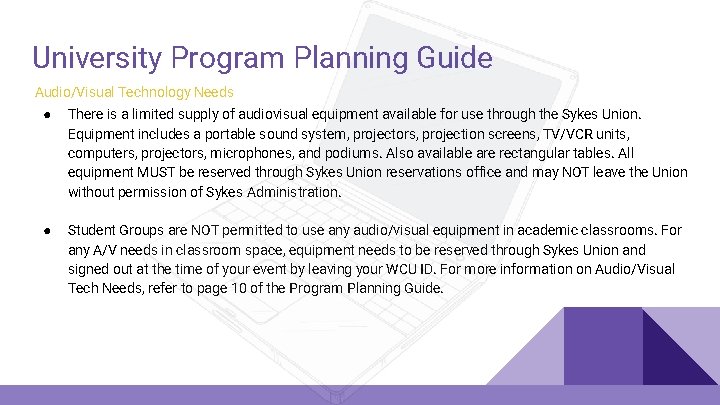 University Program Planning Guide

Audio/Visual Technology Needs

● There is a limited supply of audiovisual equipment available for use through the Sykes Union. Equipment includes a portable sound system, projectors, projection screens, TV/VCR units, computers, projectors, microphones, and podiums. Also available are rectangular tables. All equipment MUST be reserved through Sykes Union reservations office and may NOT leave the Union without permission of Sykes Administration.

● Student Groups are NOT permitted to use any audio/visual equipment in academic classrooms. For any A/V needs in classroom space, equipment needs to be reserved through Sykes Union and signed out at the time of your event by leaving your WCU ID. For more information on Audio/Visual Tech Needs, refer to page 10 of the Program Planning Guide.